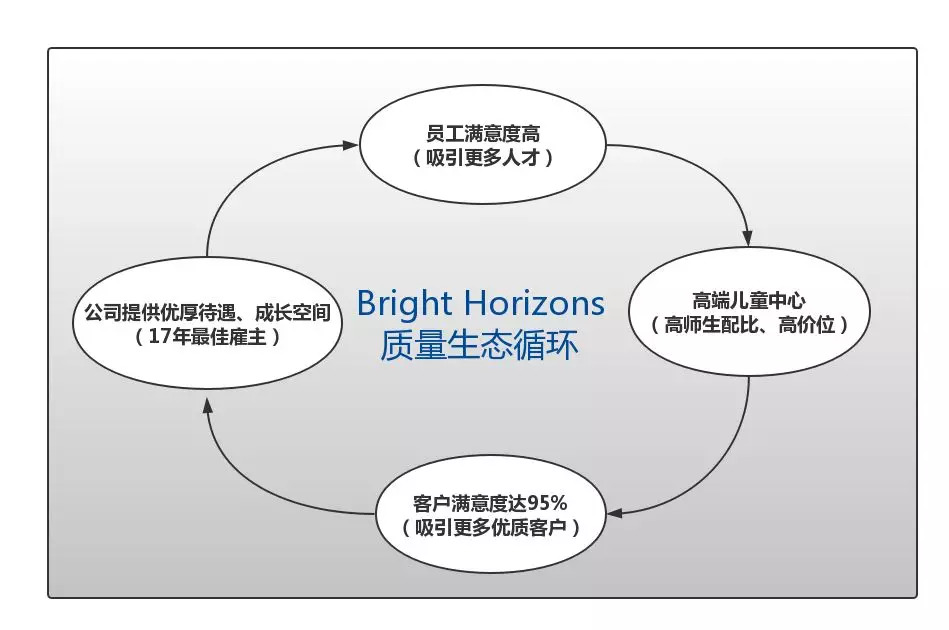 员工满意度高
（吸引更多人才）

高端儿童中心
（高师生配比、高价位）

客户满意度达95%
（吸引更多优质客户）

公司提供优厚待遇、成长空间
（17年最佳雇主）

Bright Horizons
质量生态循环